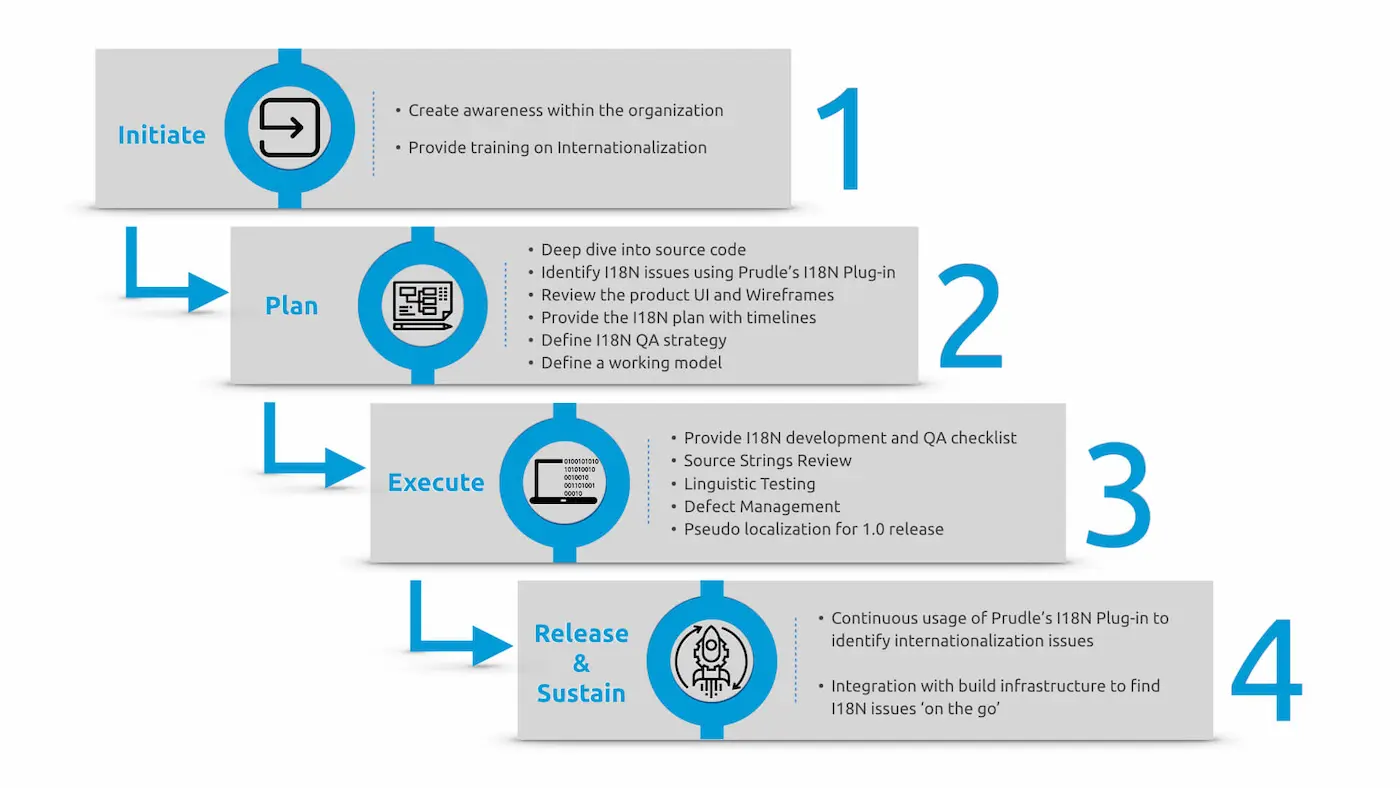 Initiate

• Create awareness within the organization
• Provide training on Internationalization

1

Plan

• Deep dive into source code
• Identify I18N issues using Prudle's I18N Plug-in
• Review the product UI and Wireframes
• Provide the I18N plan with timelines
• Define I18N QA strategy
• Define a working model

2

Execute

0100101010
101010010
0010010
001101001
00010

• Provide I18N development and QA checklist
• Source Strings Review
• Linguistic Testing
• Defect Management
• Pseudo localization for 1.0 release

3

Release & Sustain

• Continuous usage of Prudle's I18N Plug-in to identify internationalization issues

• Integration with build infrastructure to find I18N issues 'on the go'

4